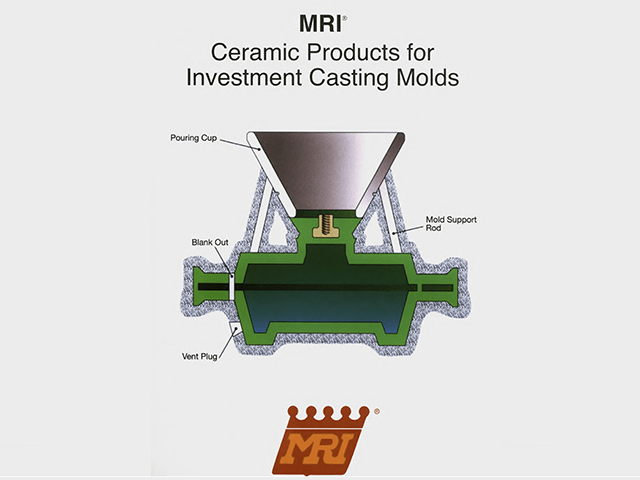 MRI®
Ceramic Products for Investment Casting Molds

Pouring Cup

Mold Support Rod

Blank Out

Vent Plug

MRI®